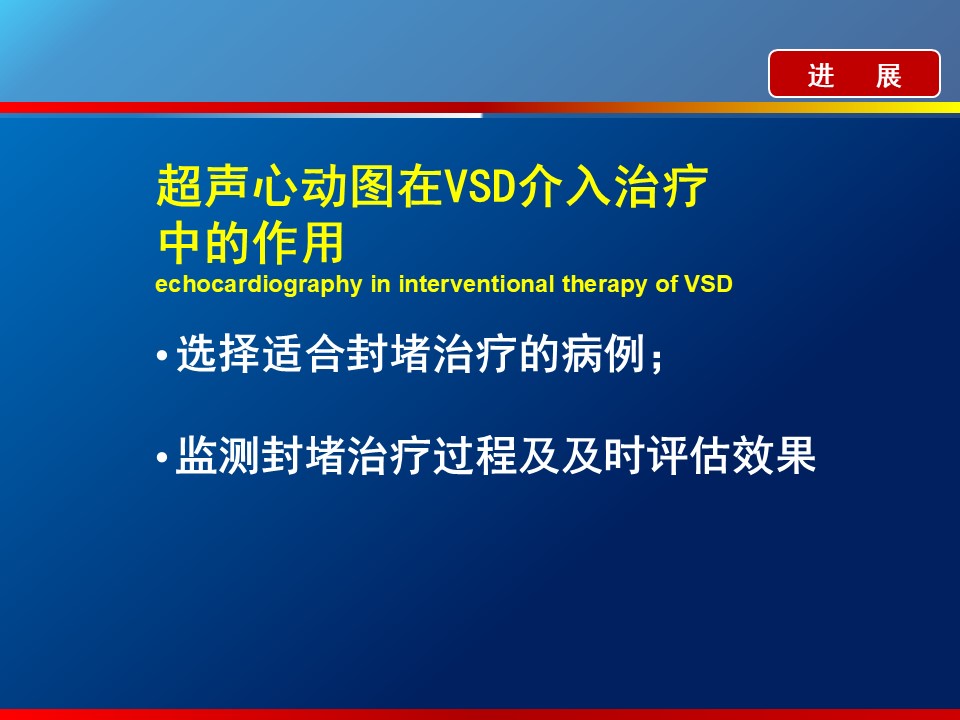 进　展

超声心动图在VSD介入治疗中的作用
echocardiography in interventional therapy of VSD

• 选择适合封堵治疗的病例；

• 监测封堵治疗过程及及时评估效果